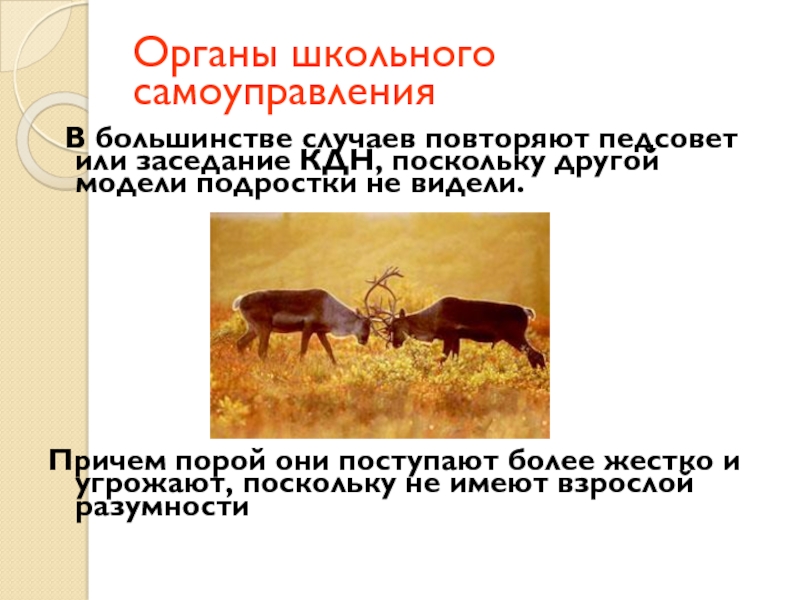 Органы школьного самоуправления

В большинстве случаев повторяют педсовет или заседание КДН, поскольку другой модели подростки не видели.

Причем порой они поступают более жестко и угрожают, поскольку не имеют взрослой разумности